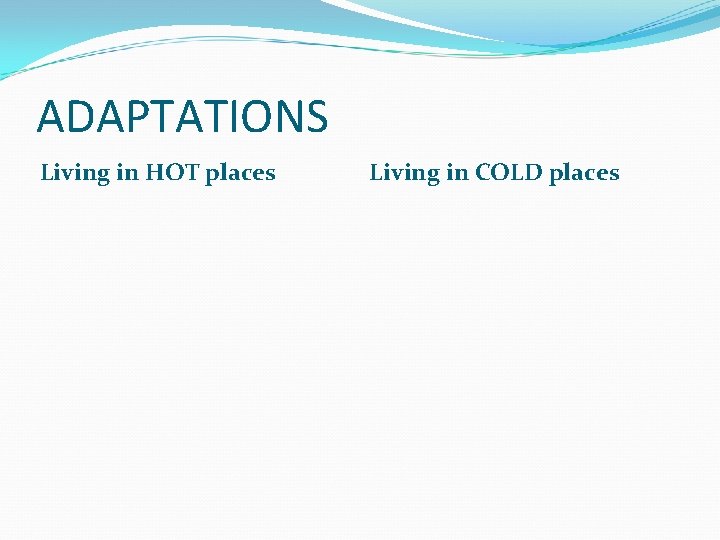 ADAPTATIONS

Living in HOT places

Living in COLD places